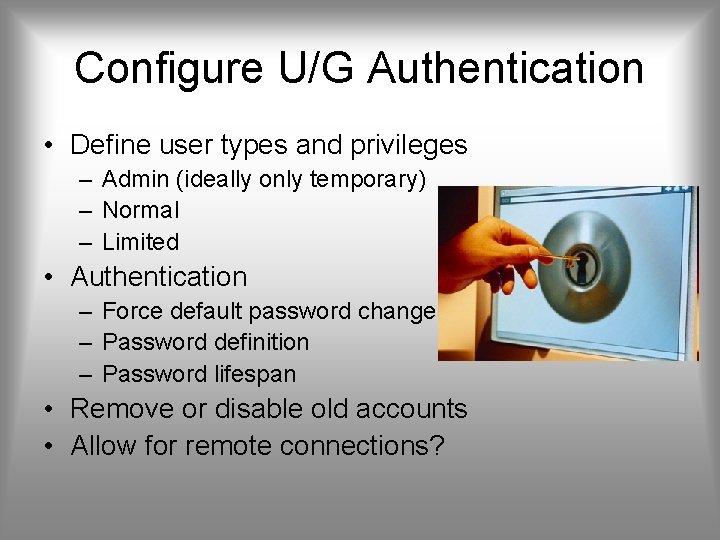 Configure U/G Authentication

• Define user types and privileges
  – Admin (ideally only temporary)
  – Normal
  – Limited
• Authentication
  – Force default password change
  – Password definition
  – Password lifespan
• Remove or disable old accounts
• Allow for remote connections?